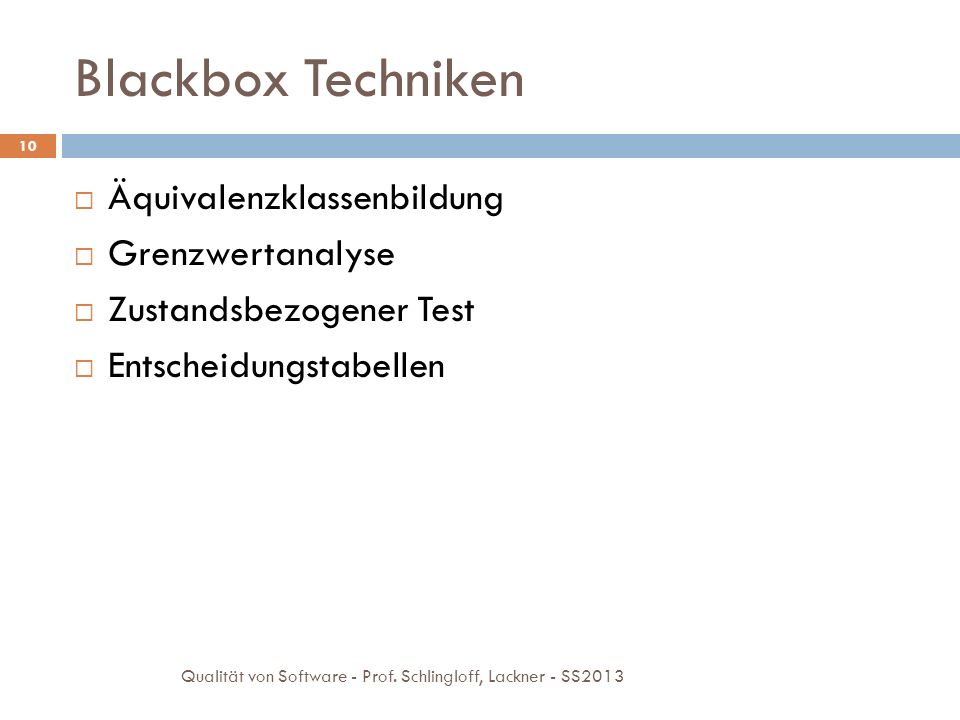 Blackbox Techniken

10

□ Äquivalenzklassenbildung
□ Grenzwertanalyse
□ Zustandsbezogener Test
□ Entscheidungstabellen

Qualität von Software - Prof. Schlingloff, Lackner - SS2013